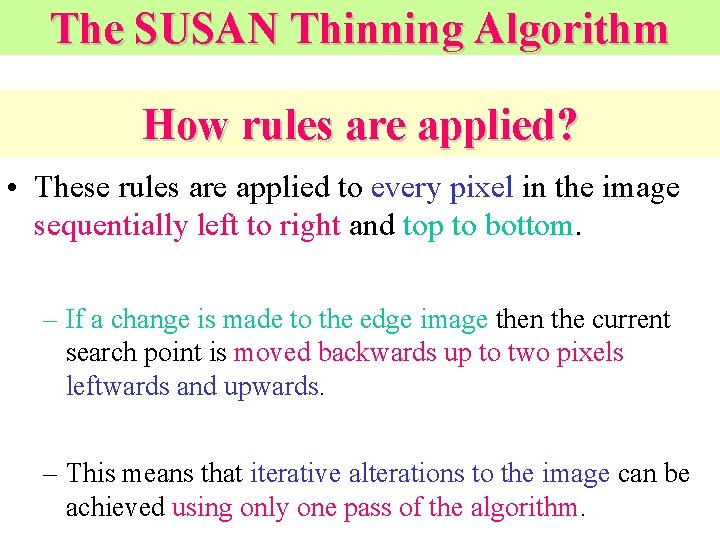 The SUSAN Thinning Algorithm

How rules are applied?

• These rules are applied to every pixel in the image sequentially left to right and top to bottom.

– If a change is made to the edge image then the current search point is moved backwards up to two pixels leftwards and upwards.

– This means that iterative alterations to the image can be achieved using only one pass of the algorithm.